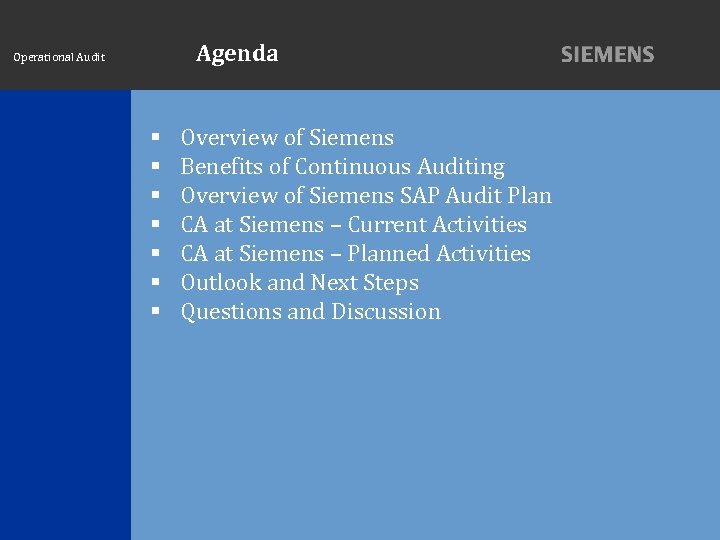 Operational Audit

Agenda

SIEMENS

▪ Overview of Siemens
▪ Benefits of Continuous Auditing
▪ Overview of Siemens SAP Audit Plan
▪ CA at Siemens – Current Activities
▪ CA at Siemens – Planned Activities
▪ Outlook and Next Steps
▪ Questions and Discussion